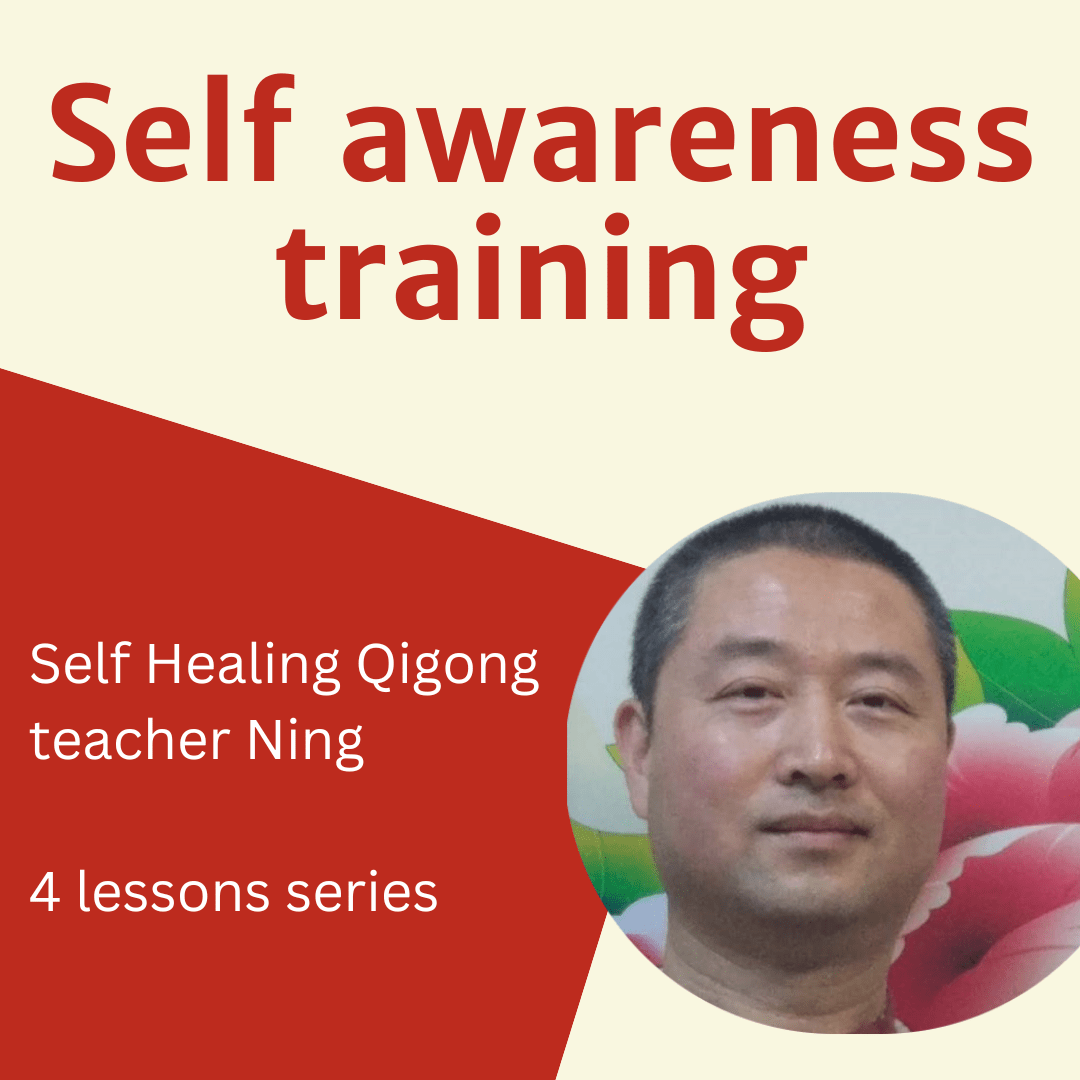 Self awareness training

Self Healing Qigong teacher Ning

4 lessons series